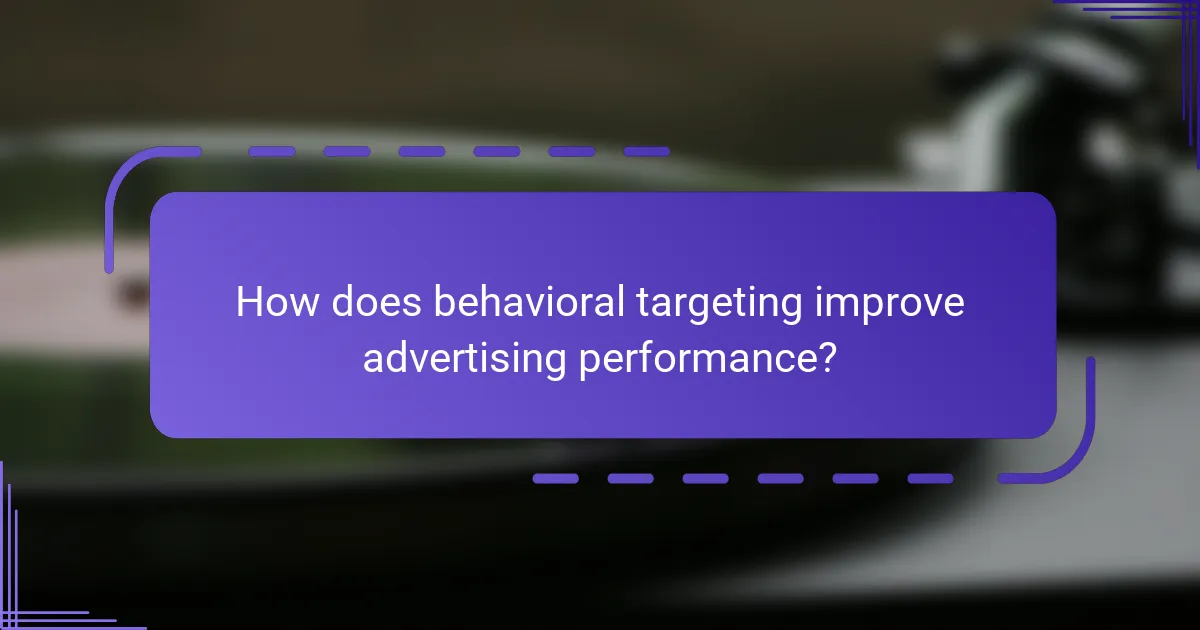 How does behavioral targeting improve advertising performance?